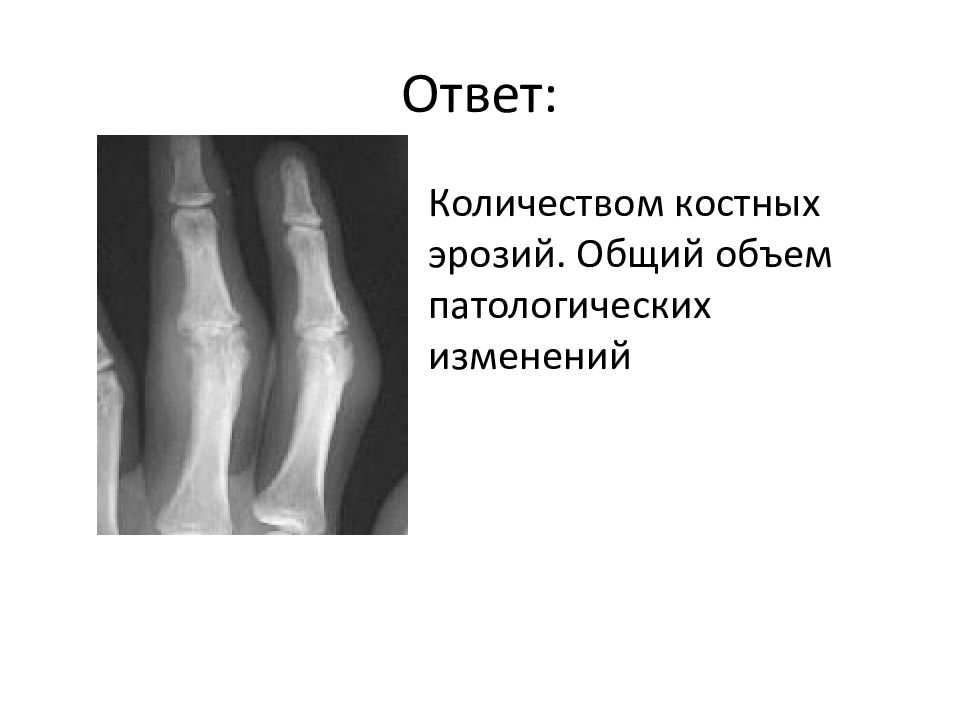 Ответ:

Количеством костных эрозий. Общий объем патологических изменений